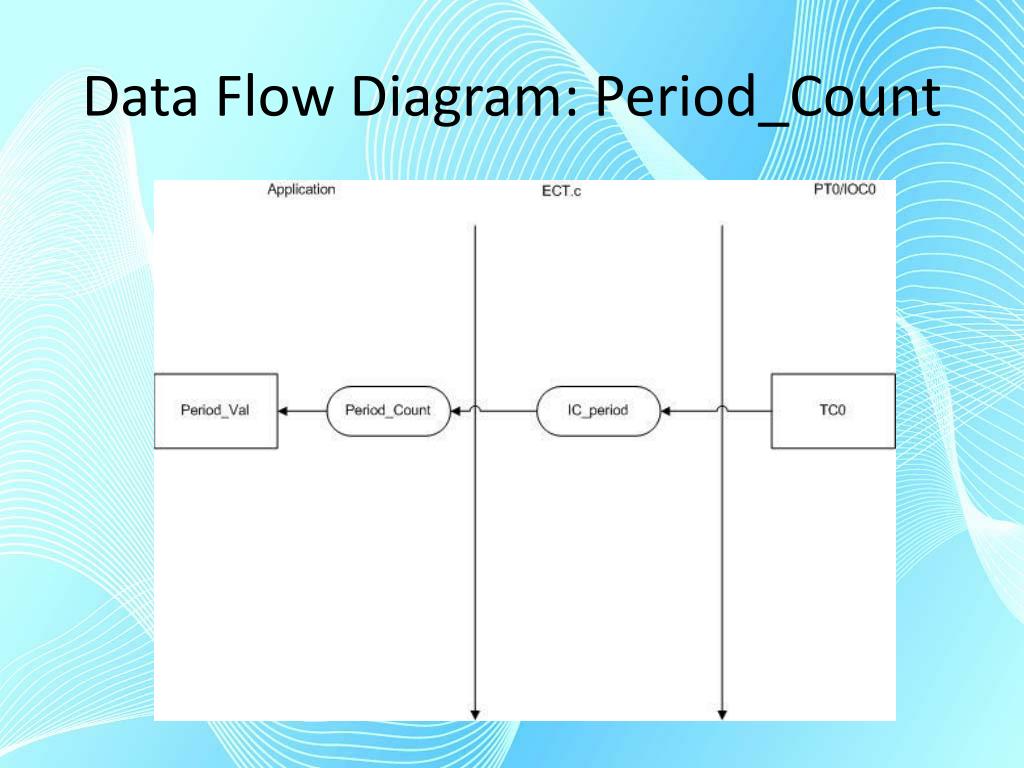 Data Flow Diagram: Period_Count

Application

ECT.c

PT0/IOC0

Period_Val

Period_Count

IC_period

TC0